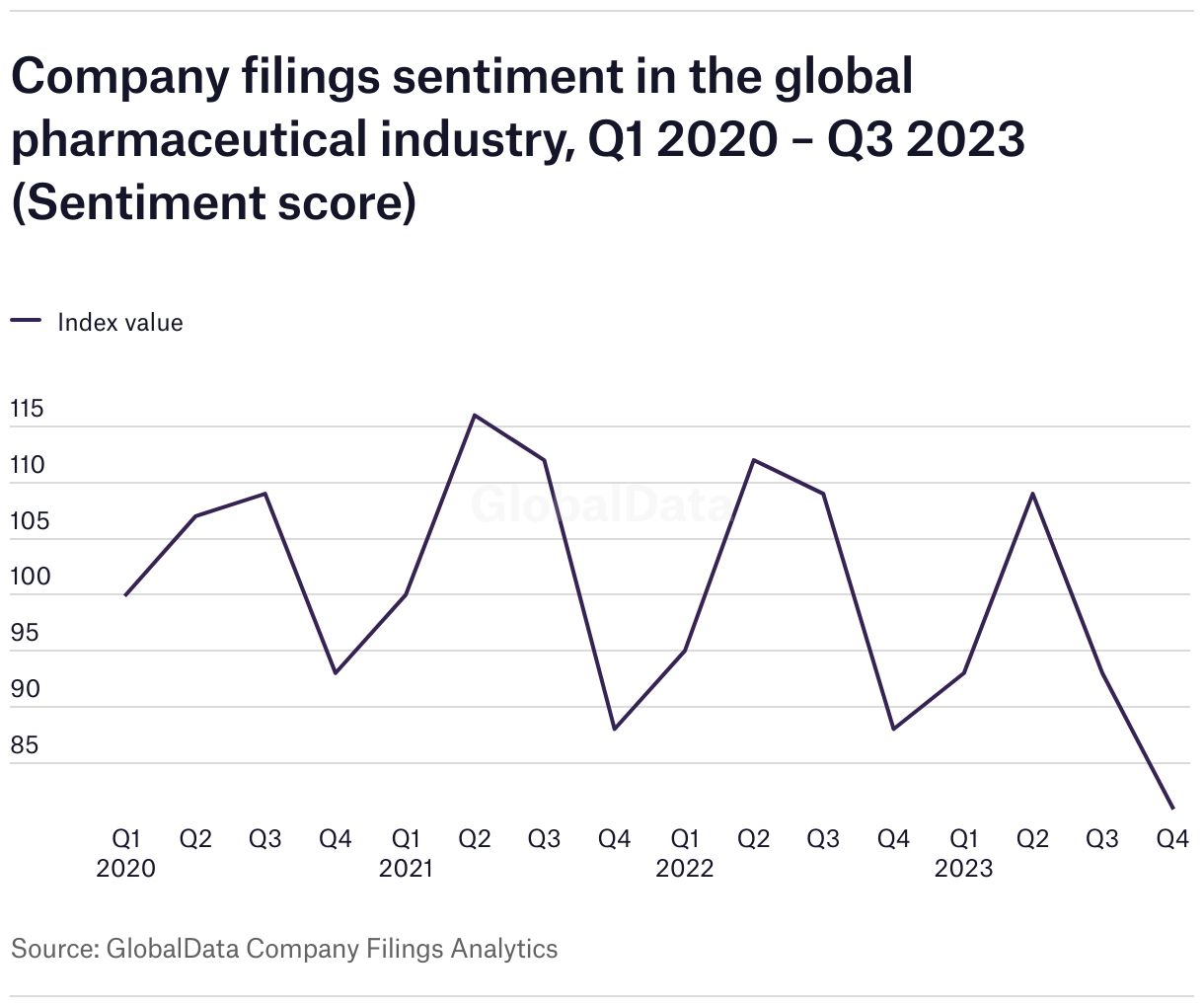 Company filings sentiment in the global pharmaceutical industry, Q1 2020 – Q3 2023 (Sentiment score)

Index value

115
110
105
100
95
90
85

GlobalData

Q1 2020
Q2
Q3
Q4
Q1 2021
Q2
Q3
Q4
Q1 2022
Q2
Q3
Q4
Q1 2023
Q2
Q3
Q4

Source: GlobalData Company Filings Analytics